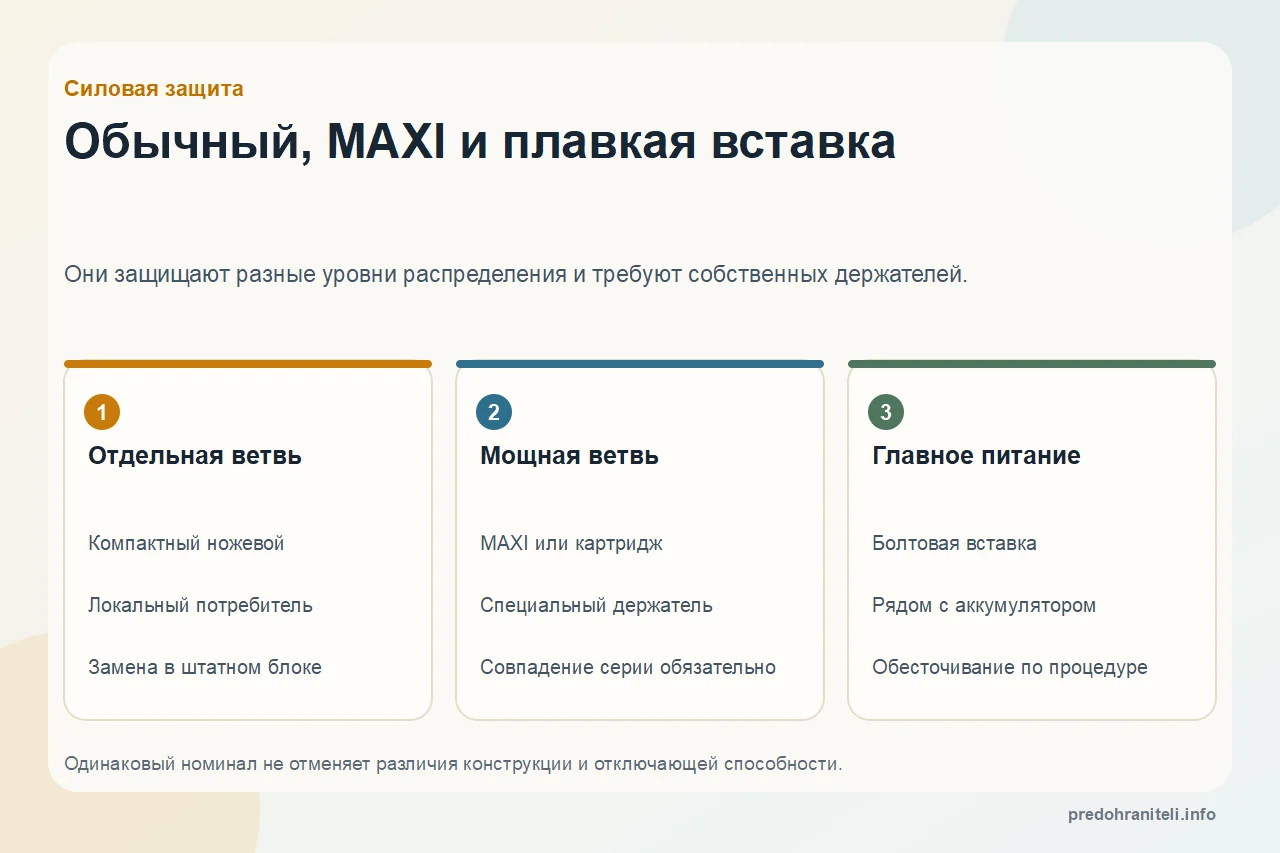 Силовая защита

Обычный, MAXI и плавкая вставка

Они защищают разные уровни распределения и требуют собственных держателей.

1

Отдельная ветвь

Компактный ножевой

Локальный потребитель

Замена в штатном блоке

2

Мощная ветвь

MAXI или картридж

Специальный держатель

Совпадение серии обязательно

3

Главное питание

Болтовая вставка

Рядом с аккумулятором

Обесточивание по процедуре

Одинаковый номинал не отменяет различия конструкции и отключающей способности.

predohraniteli.info